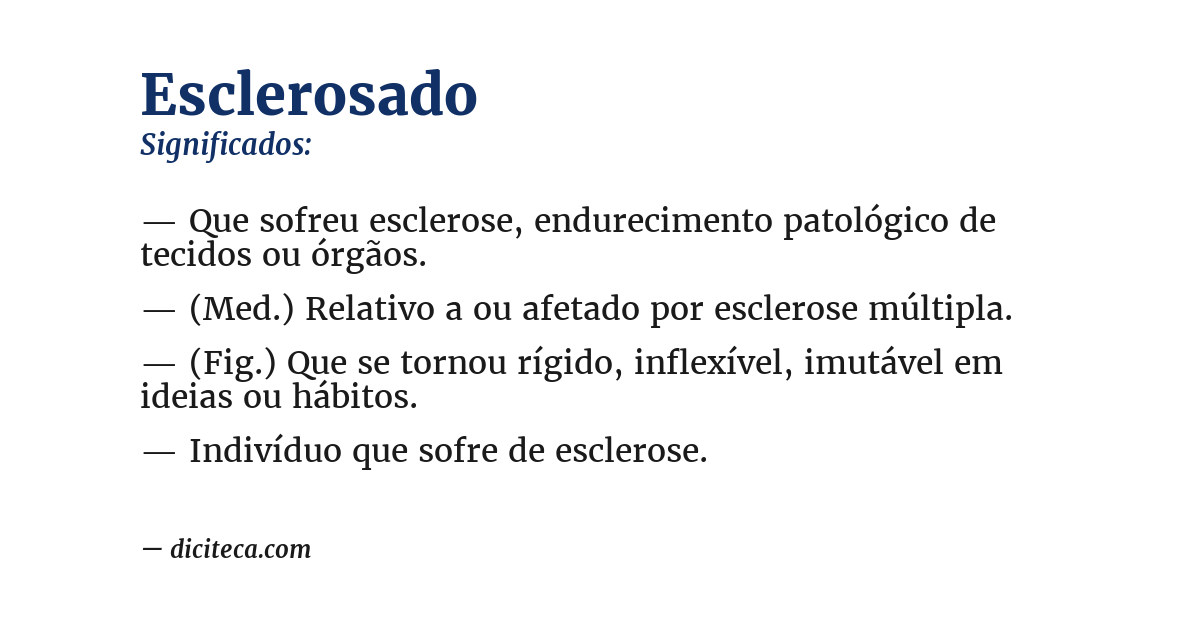 Esclerosado
Significados:

— Que sofreu esclerose, endurecimento patológico de tecidos ou órgãos.

— (Med.) Relativo a ou afetado por esclerose múltipla.

— (Fig.) Que se tornou rígido, inflexível, imutável em ideias ou hábitos.

— Indivíduo que sofre de esclerose.

— diciteca.com